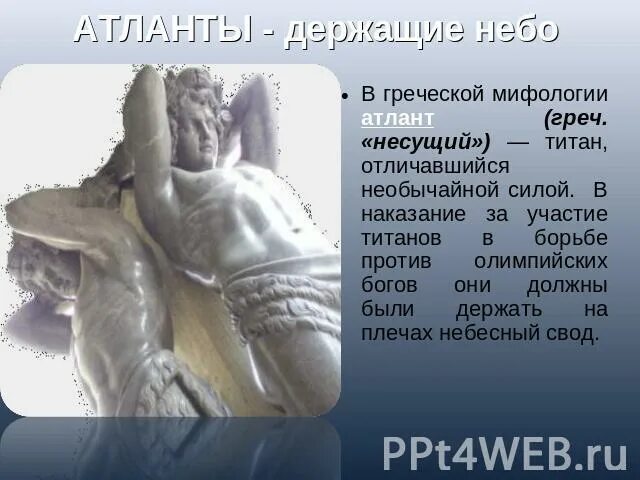 АТЛАНТЫ - держащие небо

• В греческой мифологии атлант (греч. «несущий») — титан, отличавшийся необычайной силой. В наказание за участие титанов в борьбе против олимпийских богов они должны были держать на плечах небесный свод.

PPt4WEB.ru